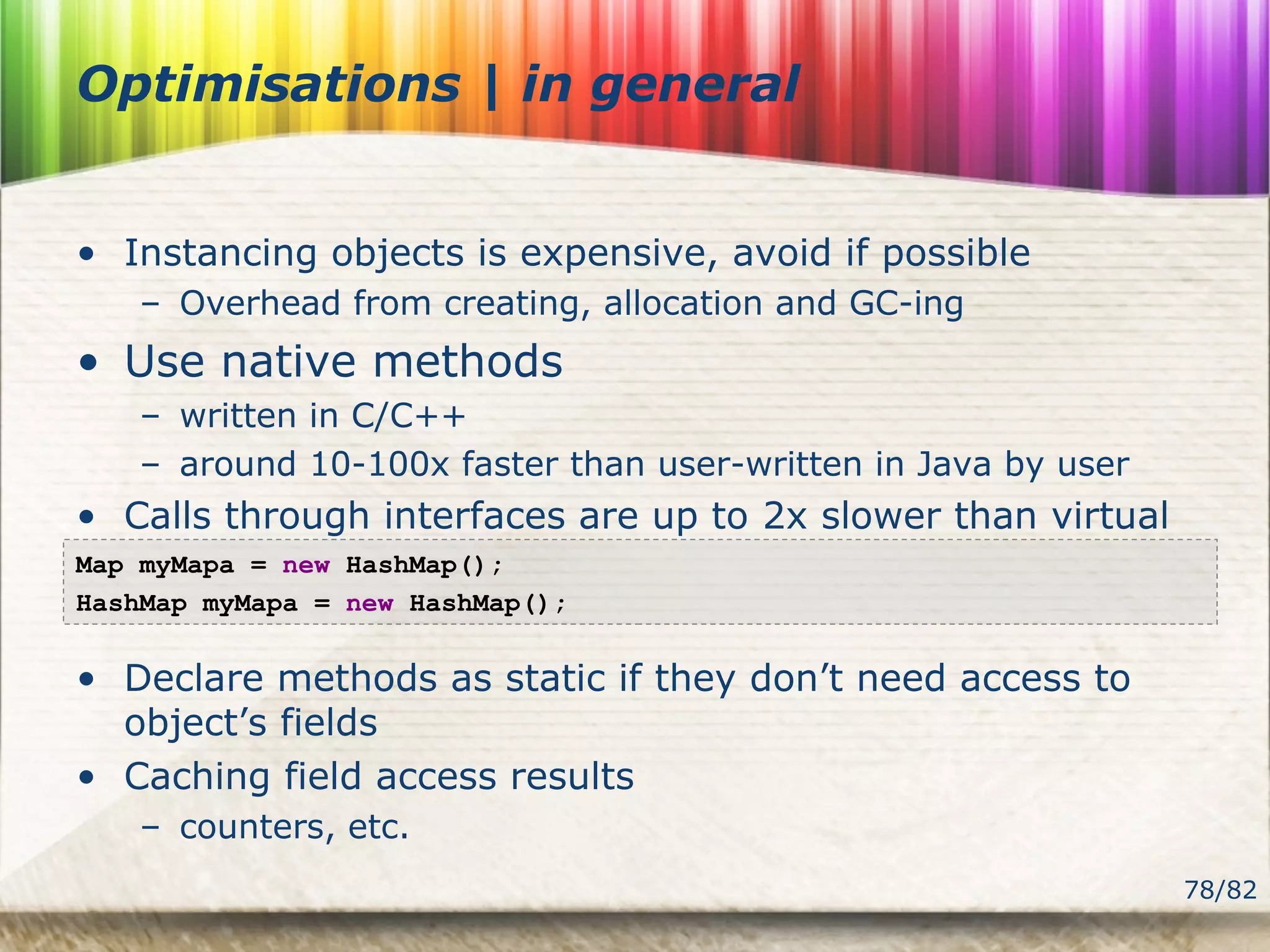 Optimisations | in general

• Instancing objects is expensive, avoid if possible
– Overhead from creating, allocation and GC-ing
• Use native methods
– written in C/C++
– around 10-100x faster than user-written in Java by user
• Calls through interfaces are up to 2x slower than virtual

Map myMapa = new HashMap();
HashMap myMapa = new HashMap();

• Declare methods as static if they don't need access to object's fields
• Caching field access results
– counters, etc.

78/82